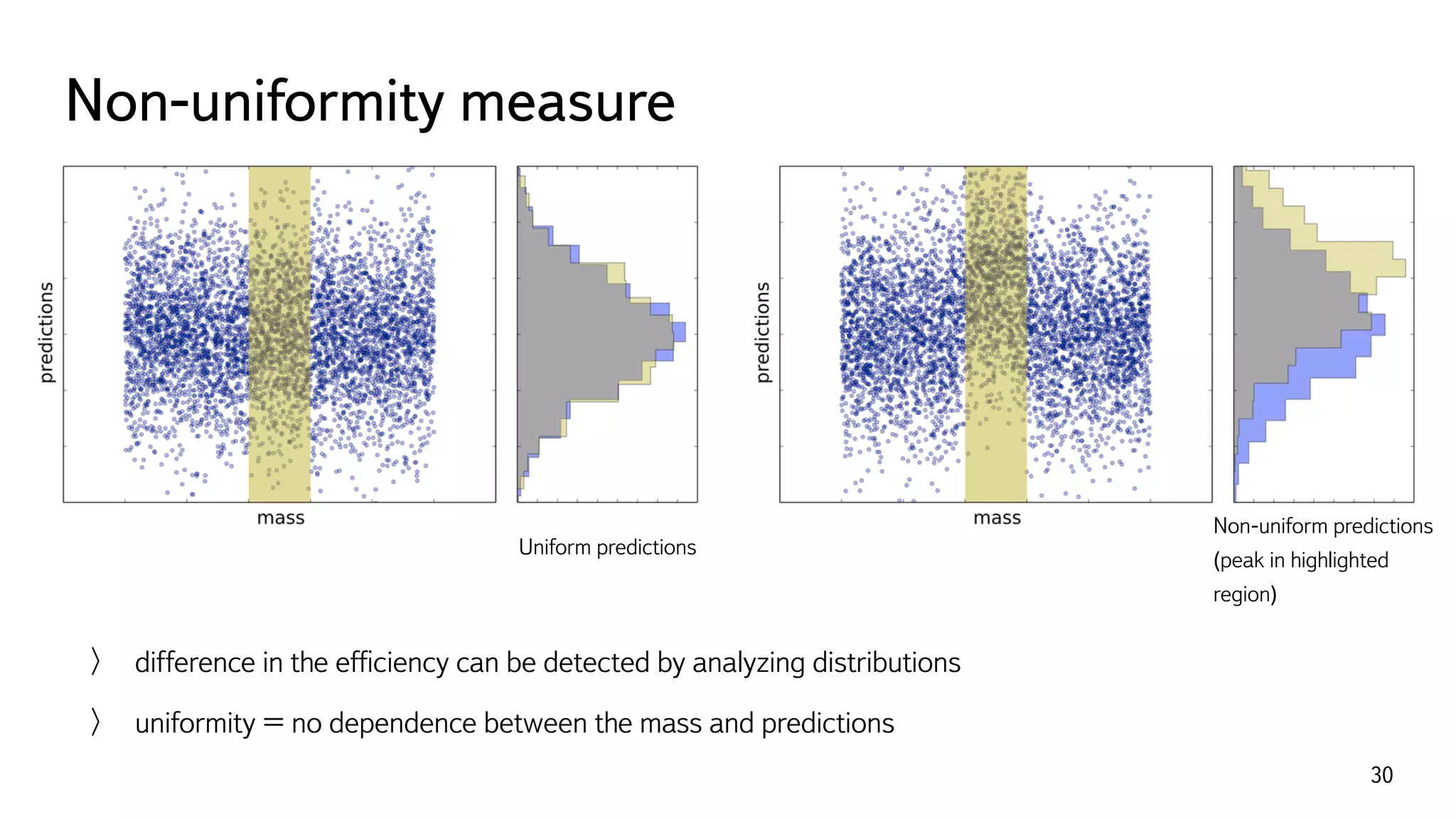 Non-uniformity measure

predictions

mass

Uniform predictions

predictions

mass

Non-uniform predictions (peak in highlighted region)

〉 difference in the efficiency can be detected by analyzing distributions

〉 uniformity = no dependence between the mass and predictions

30